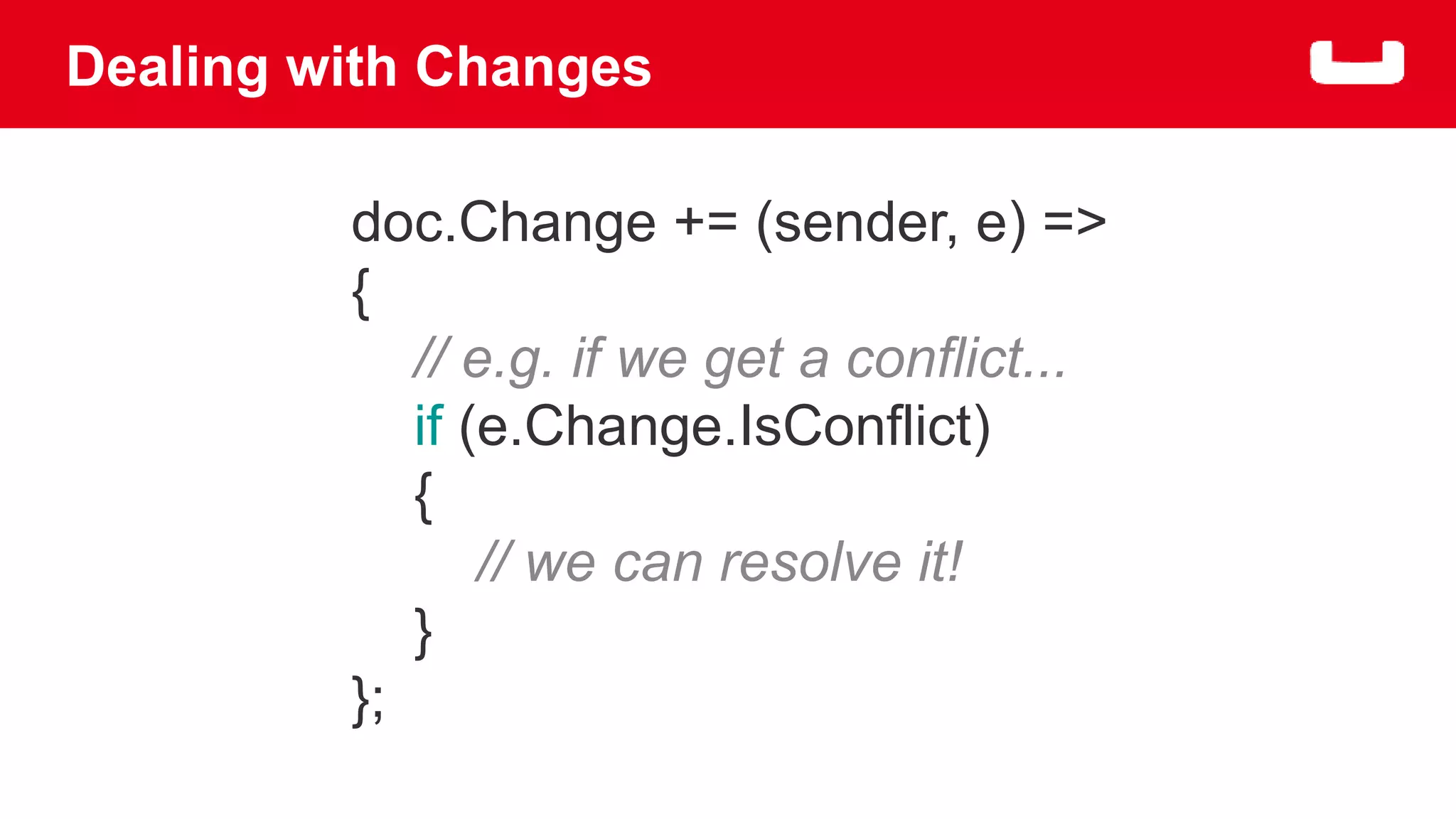 Dealing with Changes

doc.Change += (sender, e) =>
{
// e.g. if we get a conflict...
if (e.Change.IsConflict)
{
// we can resolve it!
}
};